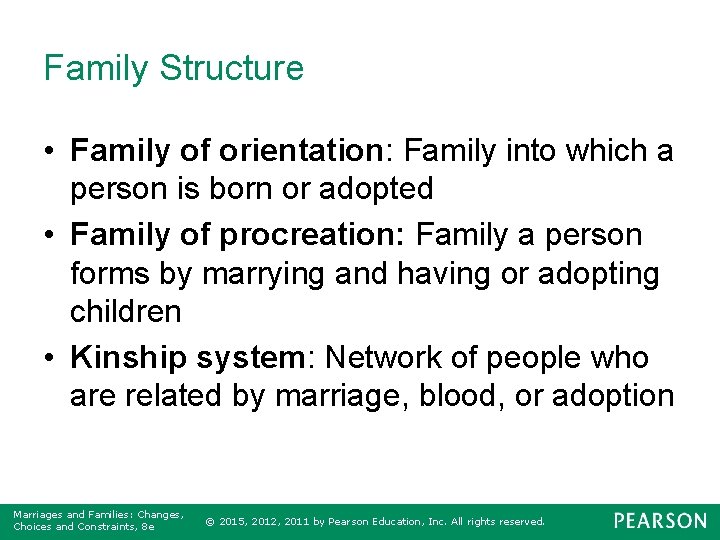 Family Structure

• Family of orientation: Family into which a person is born or adopted
• Family of procreation: Family a person forms by marrying and having or adopting children
• Kinship system: Network of people who are related by marriage, blood, or adoption

Marriages and Families: Changes, Choices and Constraints, 8e

© 2015, 2012, 2011 by Pearson Education, Inc. All rights reserved.

PEARSON